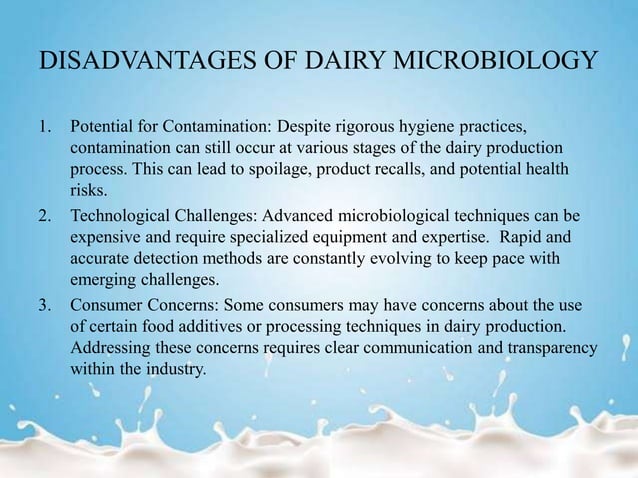 DISADVANTAGES OF DAIRY MICROBIOLOGY

1. Potential for Contamination: Despite rigorous hygiene practices, contamination can still occur at various stages of the dairy production process. This can lead to spoilage, product recalls, and potential health risks.

2. Technological Challenges: Advanced microbiological techniques can be expensive and require specialized equipment and expertise. Rapid and accurate detection methods are constantly evolving to keep pace with emerging challenges.

3. Consumer Concerns: Some consumers may have concerns about the use of certain food additives or processing techniques in dairy production. Addressing these concerns requires clear communication and transparency within the industry.